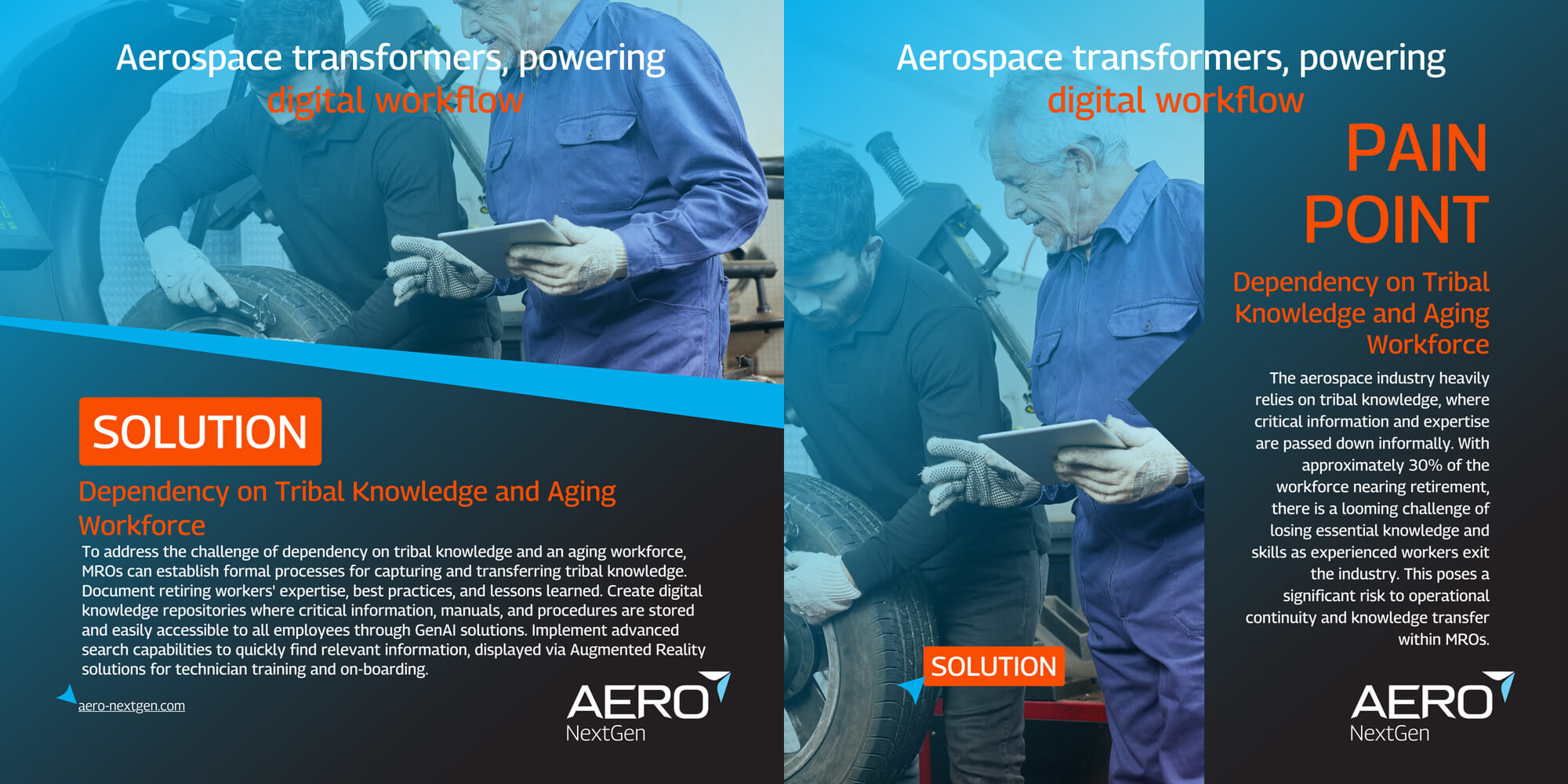 Aerospace transformers, powering
digital workflow

SOLUTION

Dependency on Tribal Knowledge and Aging Workforce

To address the challenge of dependency on tribal knowledge and an aging workforce, MROs can establish formal processes for capturing and transferring tribal knowledge. Document retiring workers' expertise, best practices, and lessons learned. Create digital knowledge repositories where critical information, manuals, and procedures are stored and easily accessible to all employees through GenAI solutions. Implement advanced search capabilities to quickly find relevant information, displayed via Augmented Reality solutions for technician training and on-boarding.

aero-nextgen.com

AERO
NextGen

Aerospace transformers, powering
digital workflow

PAIN POINT

Dependency on Tribal Knowledge and Aging Workforce

The aerospace industry heavily relies on tribal knowledge, where critical information and expertise are passed down informally. With approximately 30% of the workforce nearing retirement, there is a looming challenge of losing essential knowledge and skills as experienced workers exit the industry. This poses a significant risk to operational continuity and knowledge transfer within MROs.

SOLUTION

AERO
NextGen